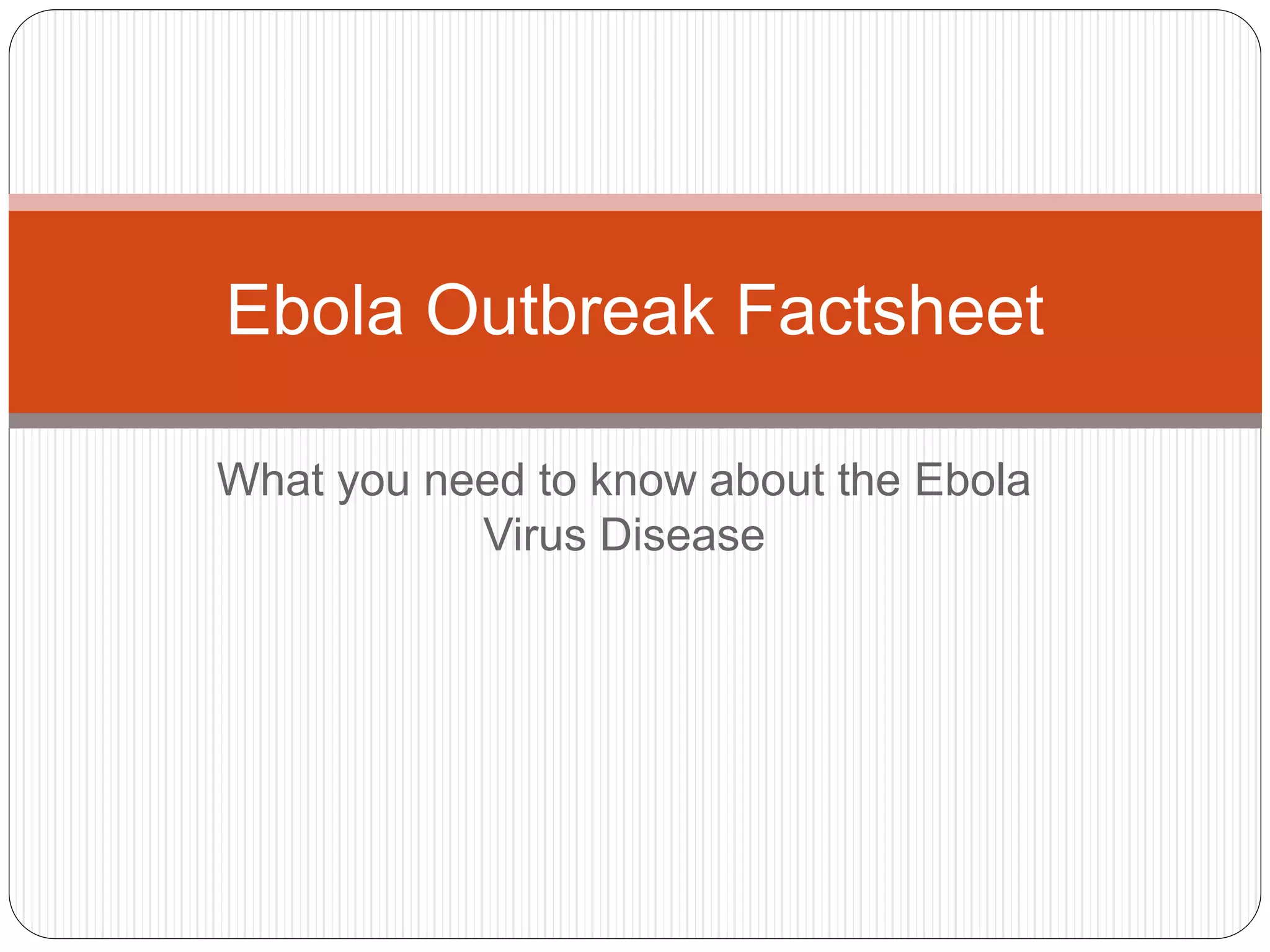 Ebola Outbreak Factsheet

What you need to know about the Ebola Virus Disease